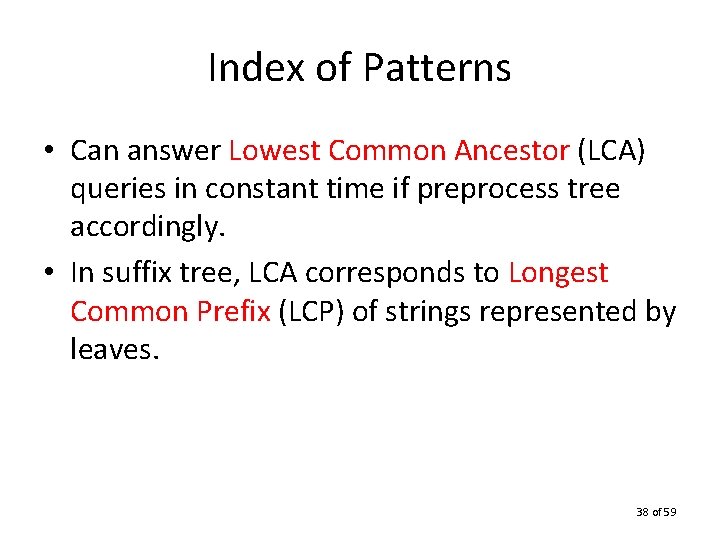 Index of Patterns

• Can answer Lowest Common Ancestor (LCA) queries in constant time if preprocess tree accordingly.

• In suffix tree, LCA corresponds to Longest Common Prefix (LCP) of strings represented by leaves.

38 of 59